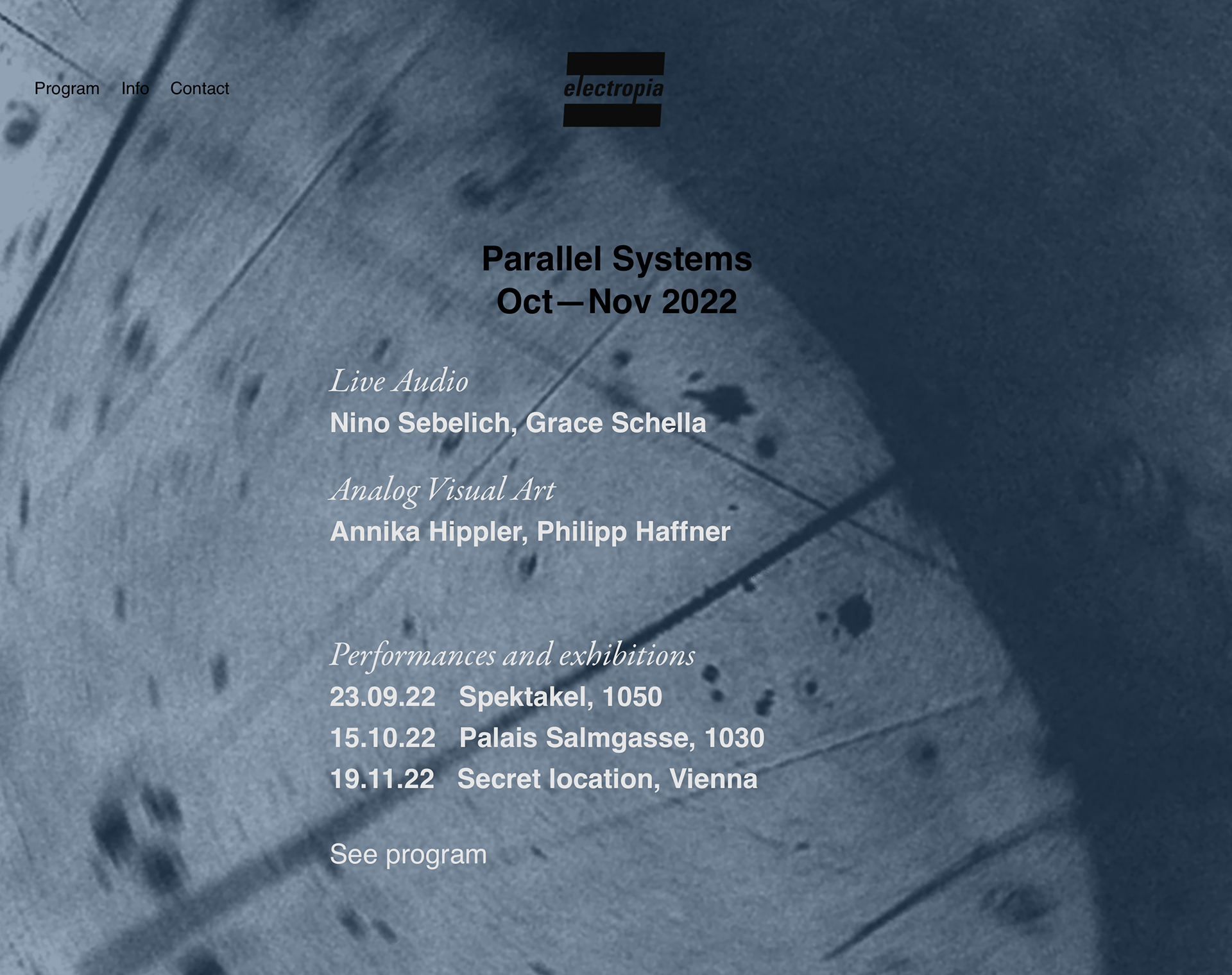 Program Info Contact

electropia

Parallel Systems
Oct—Nov 2022

Live Audio
Nino Sebelich, Grace Schella

Analog Visual Art
Annika Hippler, Philipp Haffner

Performances and exhibitions
23.09.22 Spektakel, 1050
15.10.22 Palais Salmgasse, 1030
19.11.22 Secret location, Vienna

See program